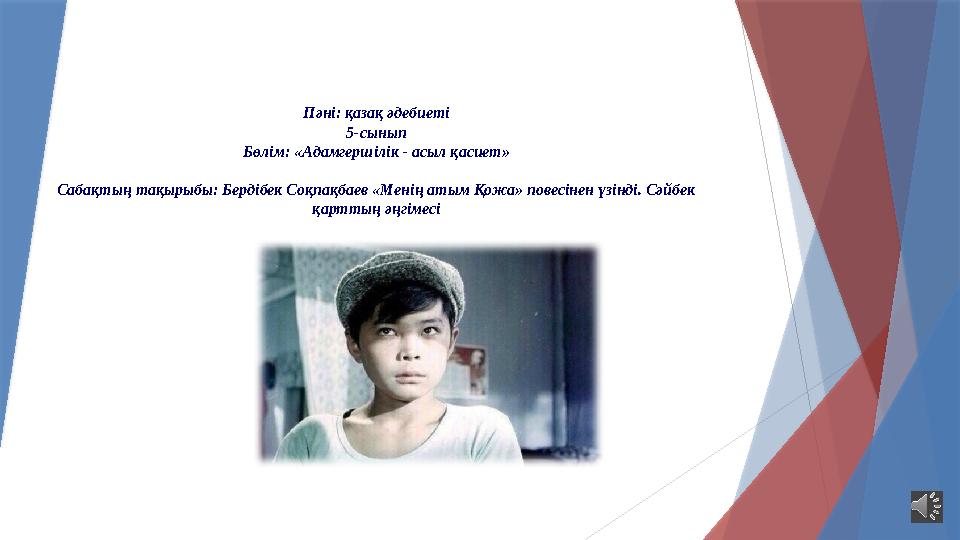 Пәні: қазақ әдебиеті
5-сынып
Бөлім: «Адамгершілік - асыл қасиет»

Сабақтың тақырыбы: Бердібек Соқпақбаев «Менің атым Қожа» повесінен үзінді. Сәйбек қарттың әңгімесі